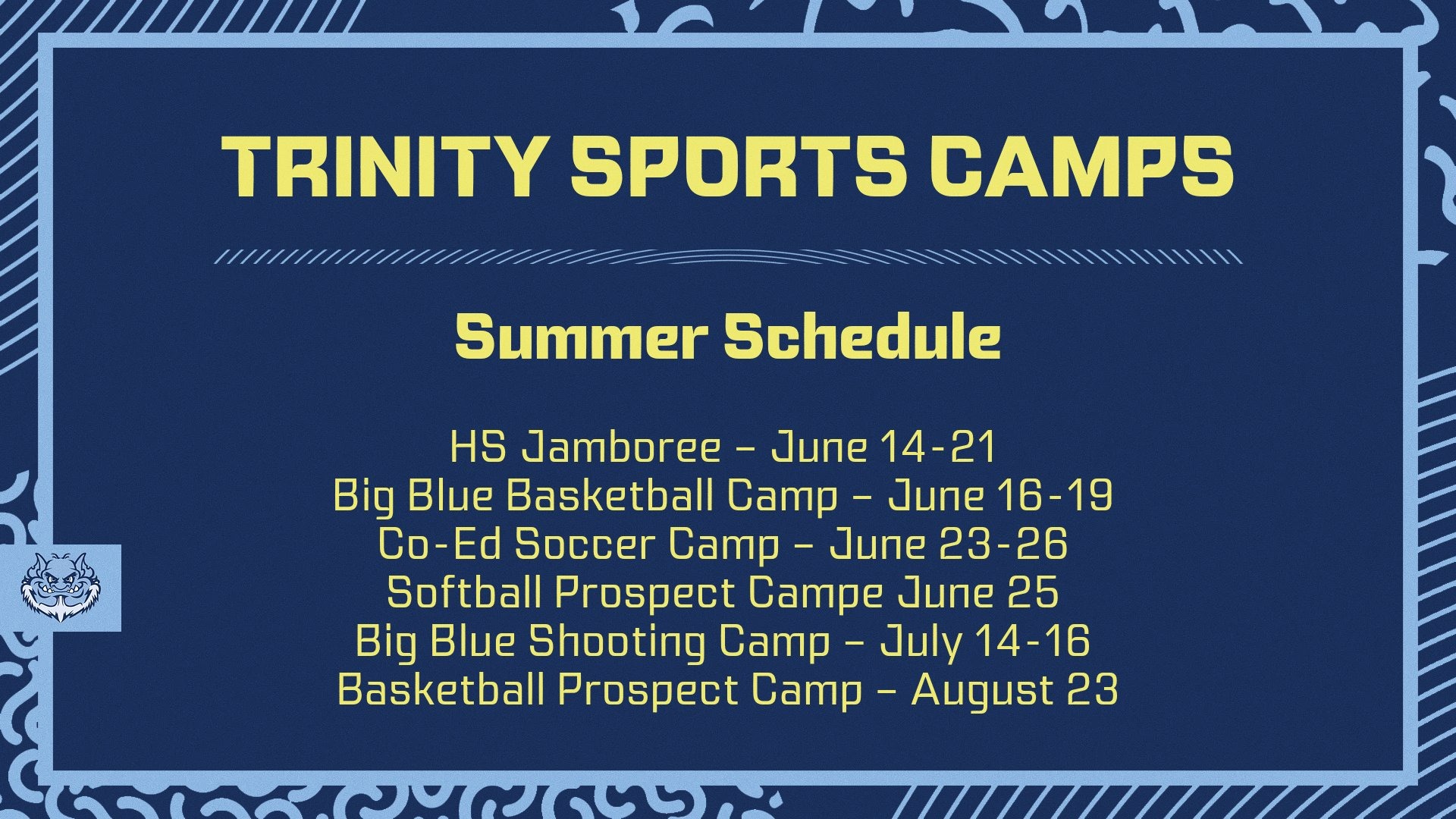 TRINITY SPORTS CAMPS

Summer Schedule

HS Jamboree – June 14-21
Big Blue Basketball Camp – June 16-19
Co-Ed Soccer Camp – June 23-26
Softball Prospect Campe June 25
Big Blue Shooting Camp – July 14-16
Basketball Prospect Camp – August 23